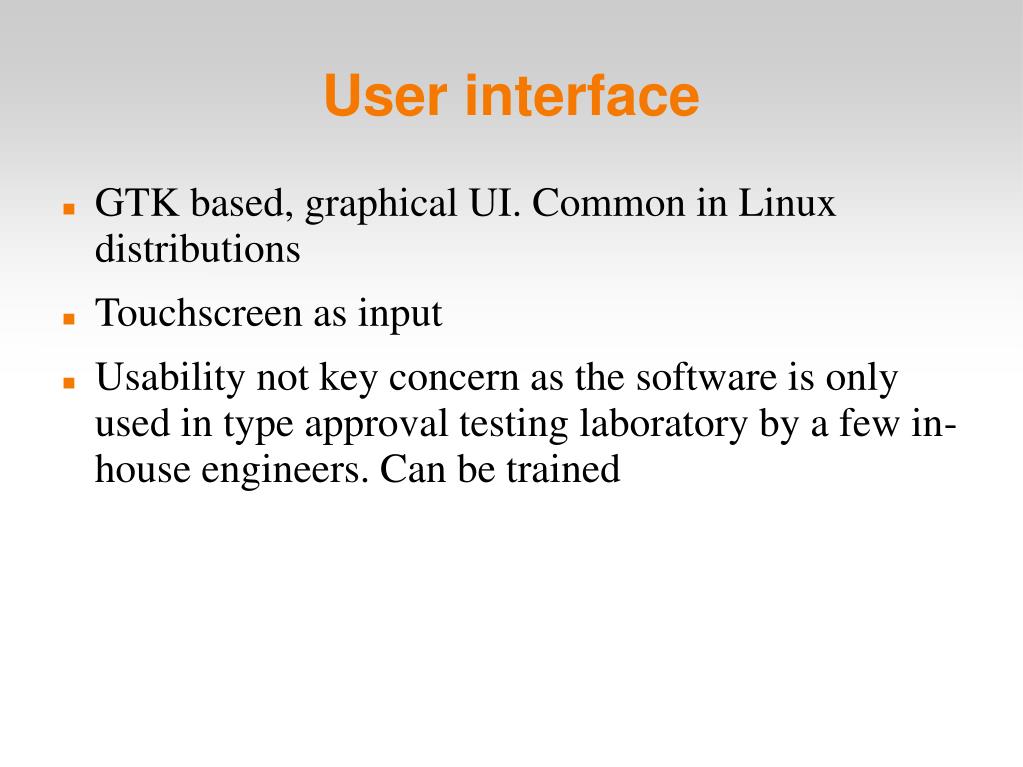 User interface

- GTK based, graphical UI. Common in Linux distributions
- Touchscreen as input
- Usability not key concern as the software is only used in type approval testing laboratory by a few in-house engineers. Can be trained